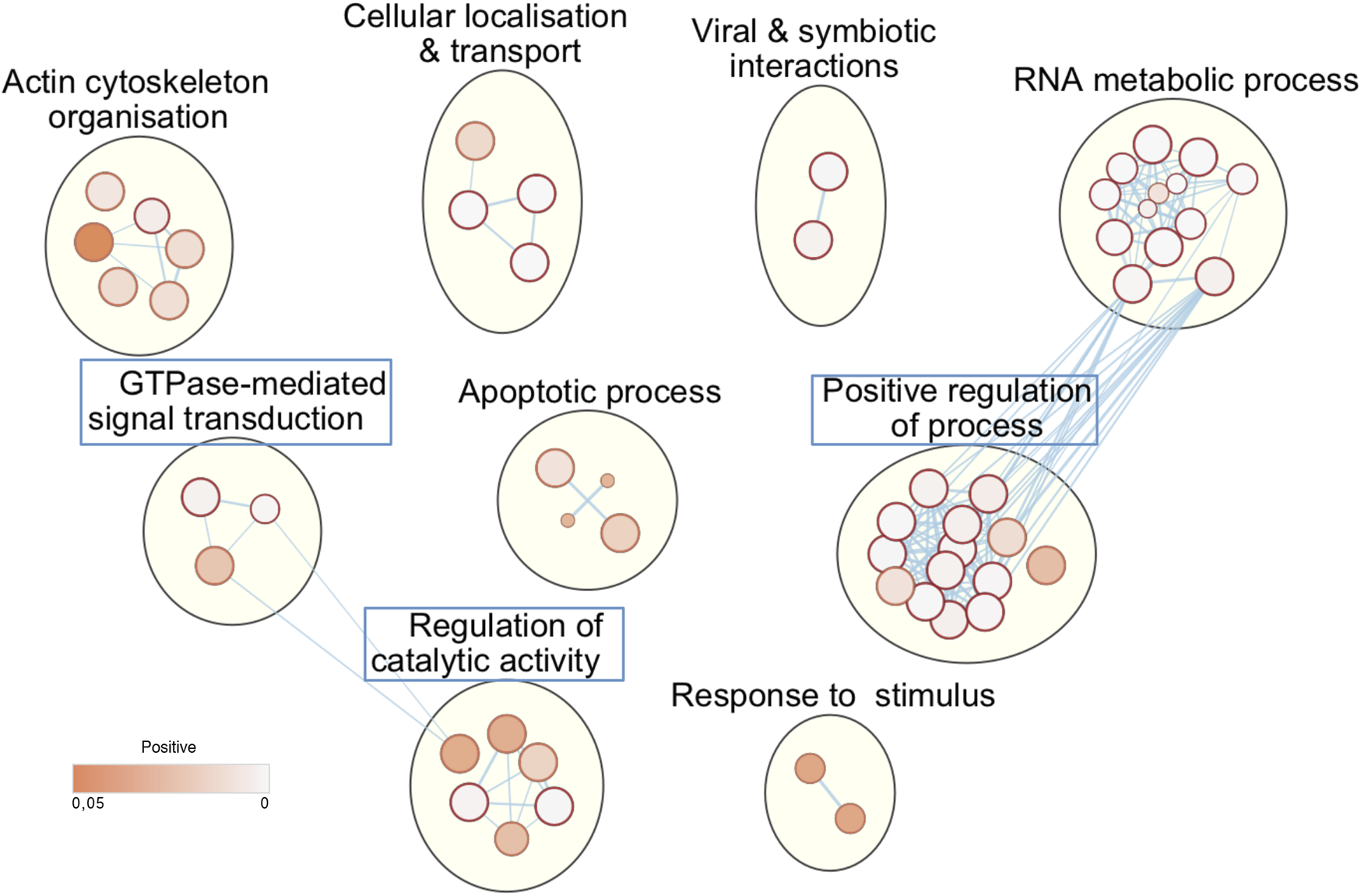 Actin cytoskeleton organisation

Cellular localisation & transport

Viral & symbiotic interactions

RNA metabolic process

GTPase-mediated signal transduction

Apoptotic process

Positive regulation of process

Regulation of catalytic activity

Response to stimulus

Positive

0,05

0